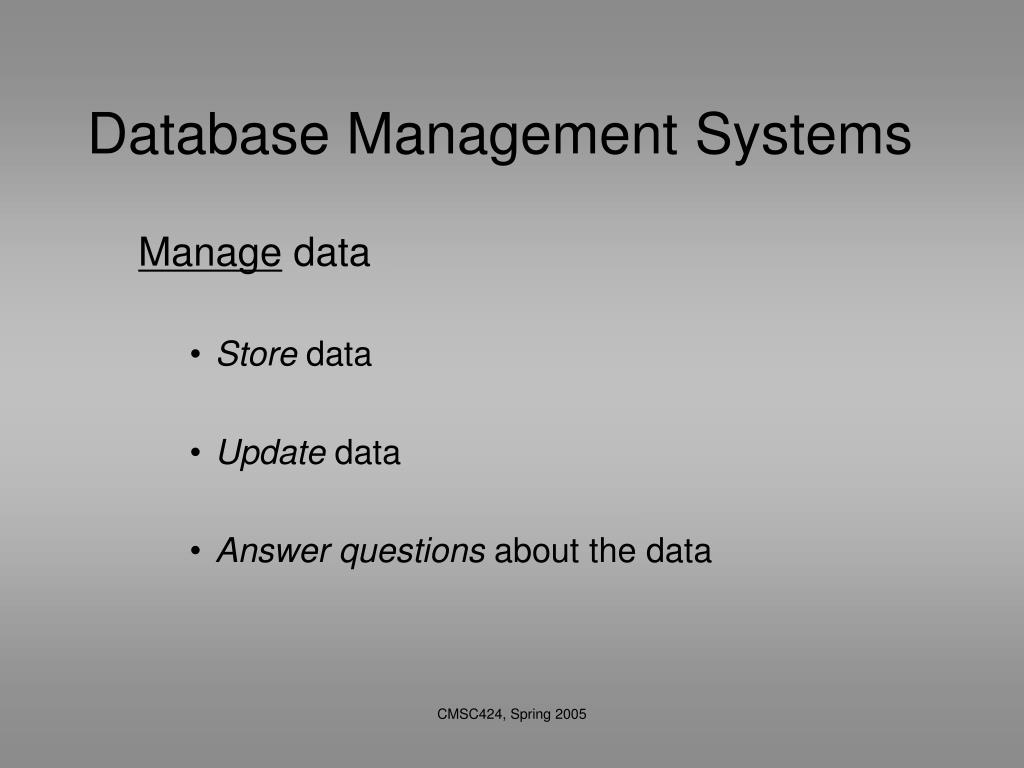 Database Management Systems

Manage data

• Store data

• Update data

• Answer questions about the data

CMSC424, Spring 2005